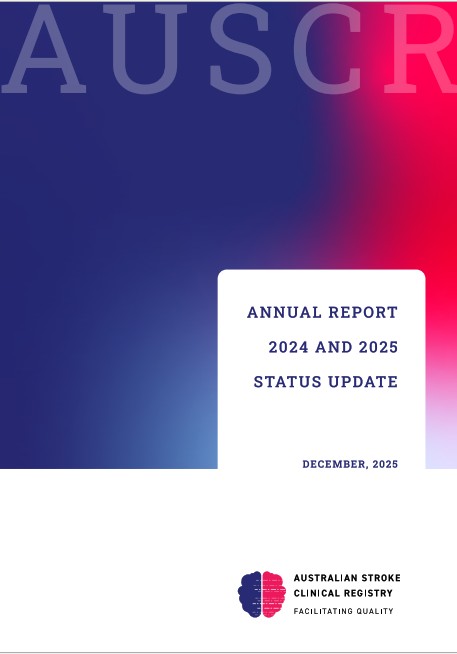 AUSCR

ANNUAL REPORT
2024 AND 2025
STATUS UPDATE

DECEMBER, 2025

AUSTRALIAN STROKE
CLINICAL REGISTRY
FACILITATING QUALITY